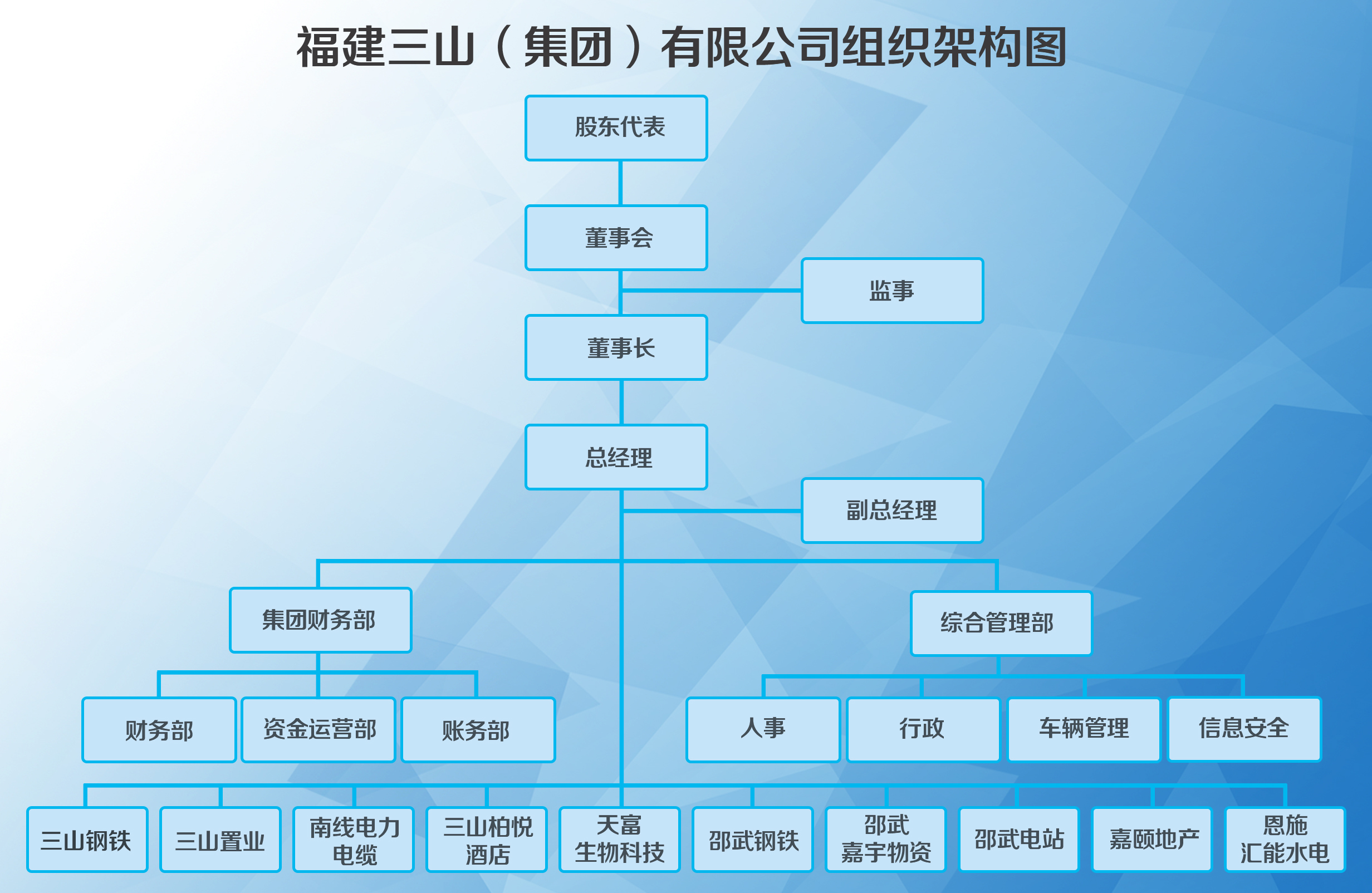 福建三山（集团）有限公司组织架构图

股东代表

董事会

监事

董事长

总经理

副总经理

集团财务部

综合管理部

财务部

资金运营部

账务部

人事

行政

车辆管理

信息安全

三山钢铁

三山置业

南线电力电缆

三山柏悦酒店

天富生物科技

邵武钢铁

邵武嘉宇物资

邵武电站

嘉颐地产

恩施汇能水电